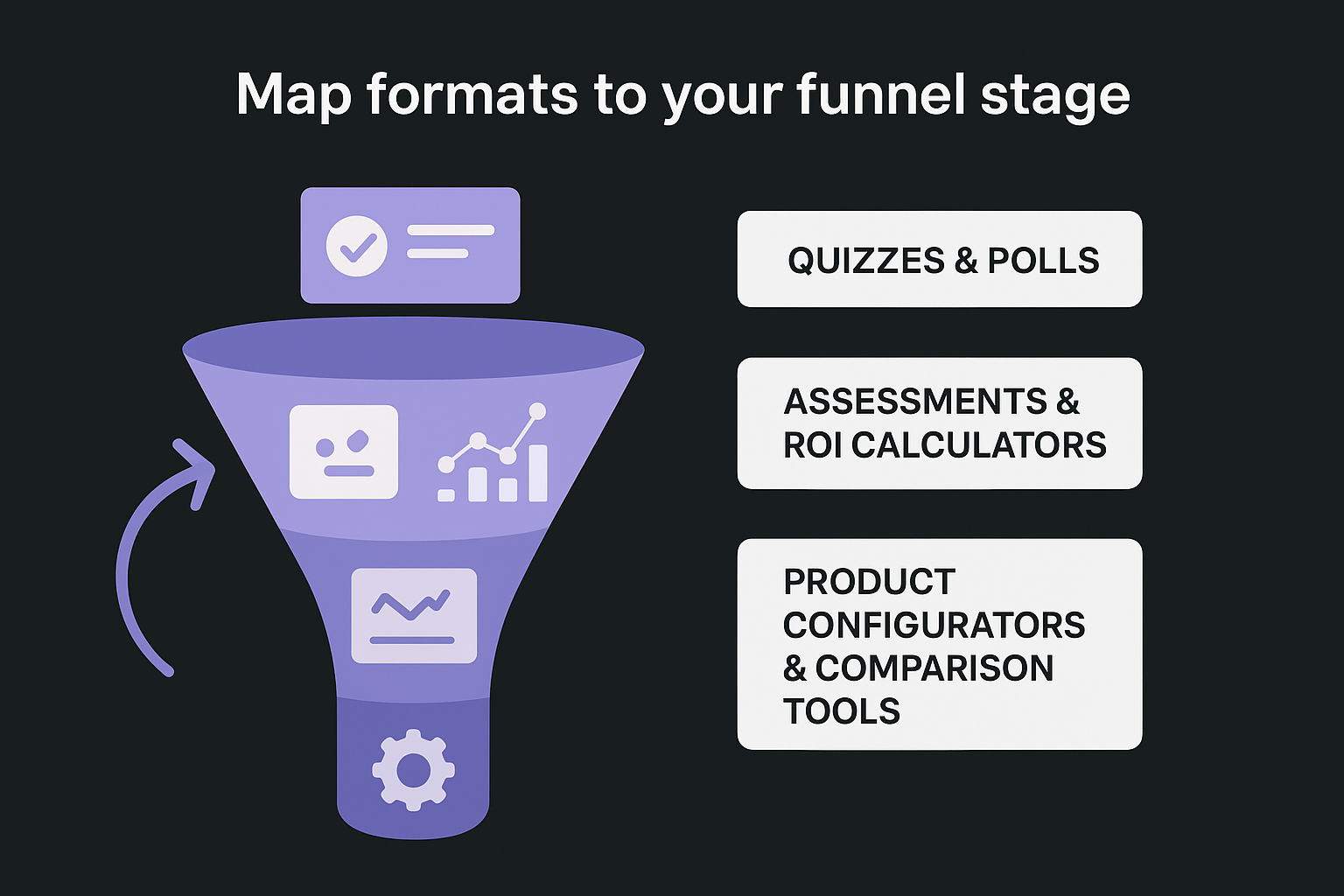 Map formats to your funnel stage

QUIZZES & POLLS

ASSESSMENTS & ROI CALCULATORS

PRODUCT CONFIGURATORS & COMPARISON TOOLS